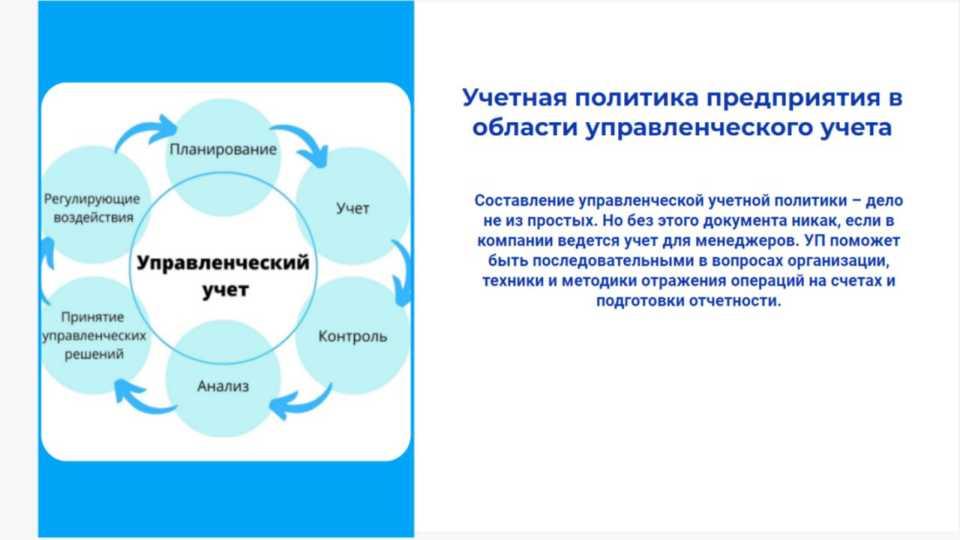 Планирование

Учет

Контроль

Анализ

Принятие управленческих решений

Регулирующие воздействия

Управленческий учет

Учетная политика предприятия в области управленческого учета

Составление управленческой учетной политики – дело не из простых. Но без этого документа никак, если в компании ведется учет для менеджеров. УП поможет быть последовательными в вопросах организации, техники и методики отражения операций на счетах и подготовки отчетности.